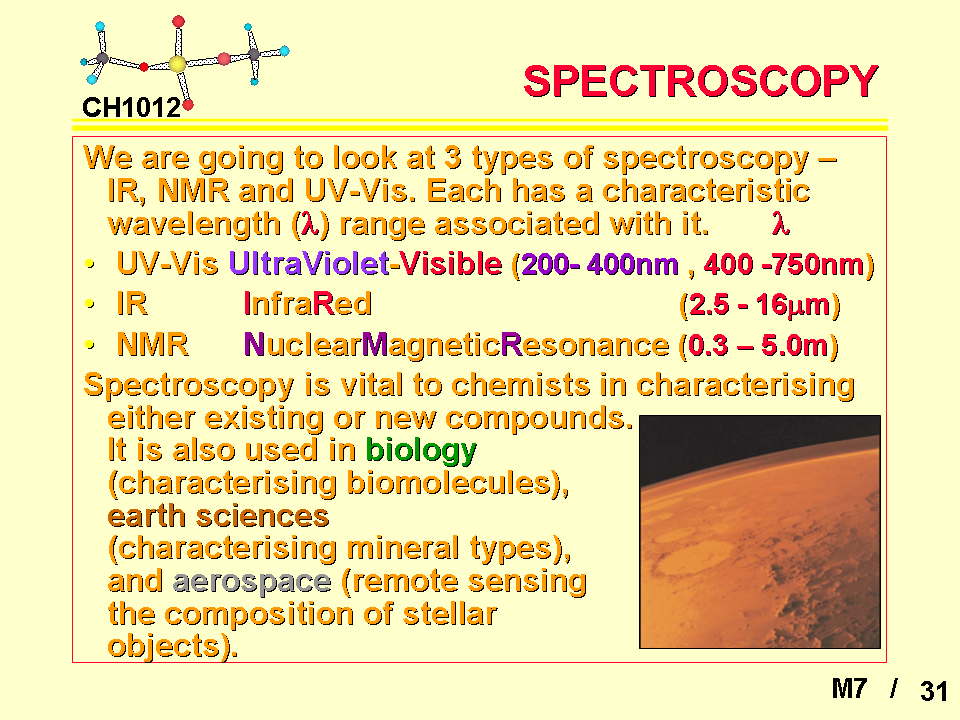 CH1012

SPECTROSCOPY

We are going to look at 3 types of spectroscopy – IR, NMR and UV-Vis. Each has a characteristic wavelength ($\lambda$) range associated with it. $\lambda$

• UV-Vis UltraViolet-Visible (200- 400nm , 400 -750nm)
• IR InfraRed (2.5 - 16$\mu$m)
• NMR NuclearMagneticResonance (0.3 – 5.0m)

Spectroscopy is vital to chemists in characterising either existing or new compounds.
It is also used in biology (characterising biomolecules), earth sciences (characterising mineral types), and aerospace (remote sensing the composition of stellar objects).

M7 / 31